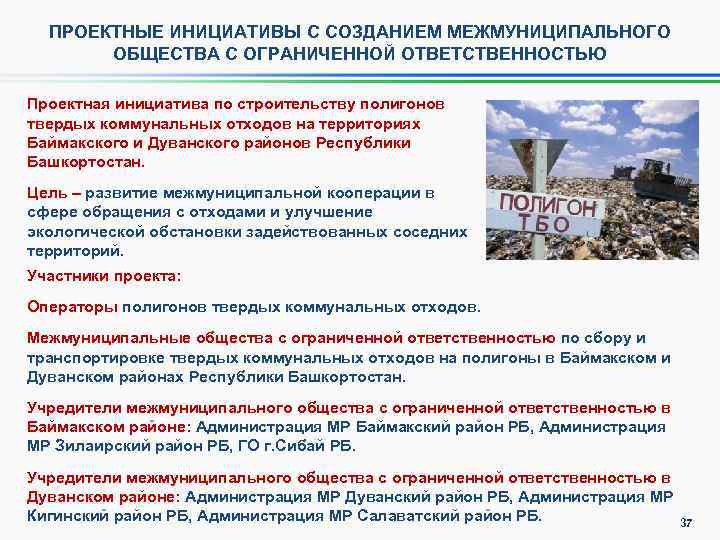 ПРОЕКТНЫЕ ИНИЦИАТИВЫ С СОЗДАНИЕМ МЕЖМУНИЦИПАЛЬНОГО ОБЩЕСТВА С ОГРАНИЧЕННОЙ ОТВЕТСТВЕННОСТЬЮ

Проектная инициатива по строительству полигонов твердых коммунальных отходов на территориях Баймакского и Дуванского районов Республики Башкортостан.

Цель – развитие межмуниципальной кооперации в сфере обращения с отходами и улучшение экологической обстановки задействованных соседних территорий.

ПОЛИГОН ТБО

Участники проекта:

Операторы полигонов твердых коммунальных отходов.

Межмуниципальные общества с ограниченной ответственностью по сбору и транспортировке твердых коммунальных отходов на полигоны в Баймакском и Дуванском районах Республики Башкортостан.

Учредители межмуниципального общества с ограниченной ответственностью в Баймакском районе: Администрация МР Баймакский район РБ, Администрация МР Зилаирский район РБ, ГО г.Сибай РБ.

Учредители межмуниципального общества с ограниченной ответственностью в Дуванском районе: Администрация МР Дуванский район РБ, Администрация МР Кигинский район РБ, Администрация МР Салаватский район РБ.

37